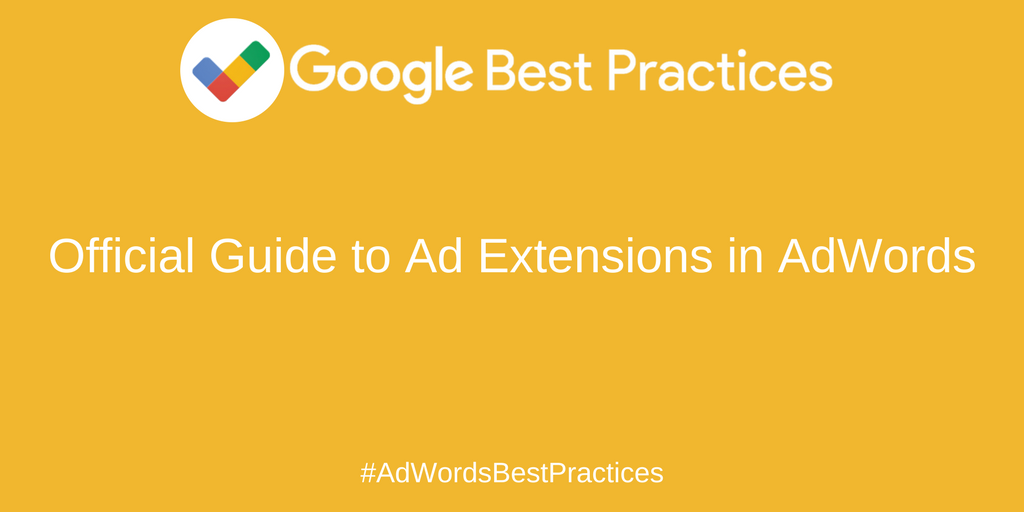 Google Best Practices

Official Guide to Ad Extensions in AdWords

#AdWordsBestPractices